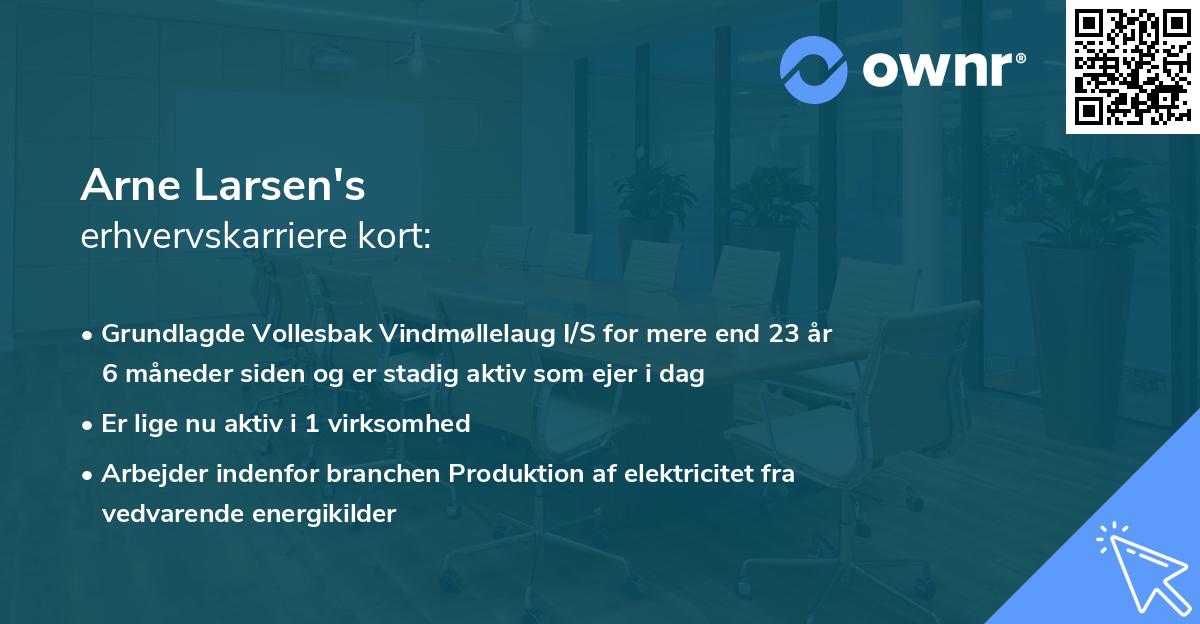 ownr®

Arne Larsen's
erhvervskarriere kort:

• Grundlagde Vollesbak Vindmøllelaug I/S for mere end 23 år 6 måneder siden og er stadig aktiv som ejer i dag

• Er lige nu aktiv i 1 virksomhed

• Arbejder indenfor branchen Produktion af elektricitet fra vedvarende energikilder